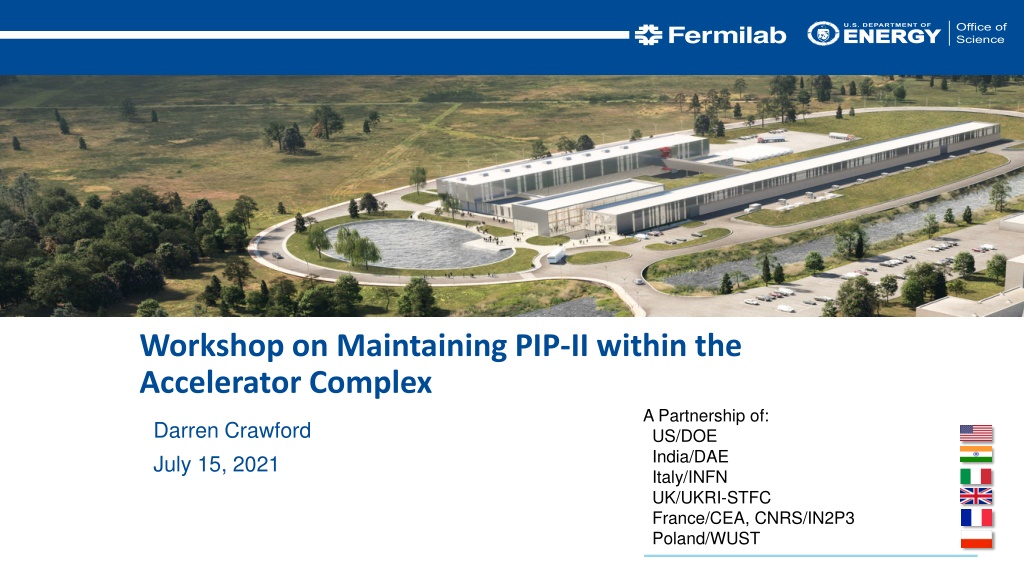 Fermilab U.S. DEPARTMENT OF ENERGY Office of Science

Workshop on Maintaining PIP-II within the Accelerator Complex

Darren Crawford

July 15, 2021

A Partnership of:
US/DOE
India/DAE
Italy/INFN
UK/UKRI-STFC
France/CEA, CNRS/IN2P3
Poland/WUST